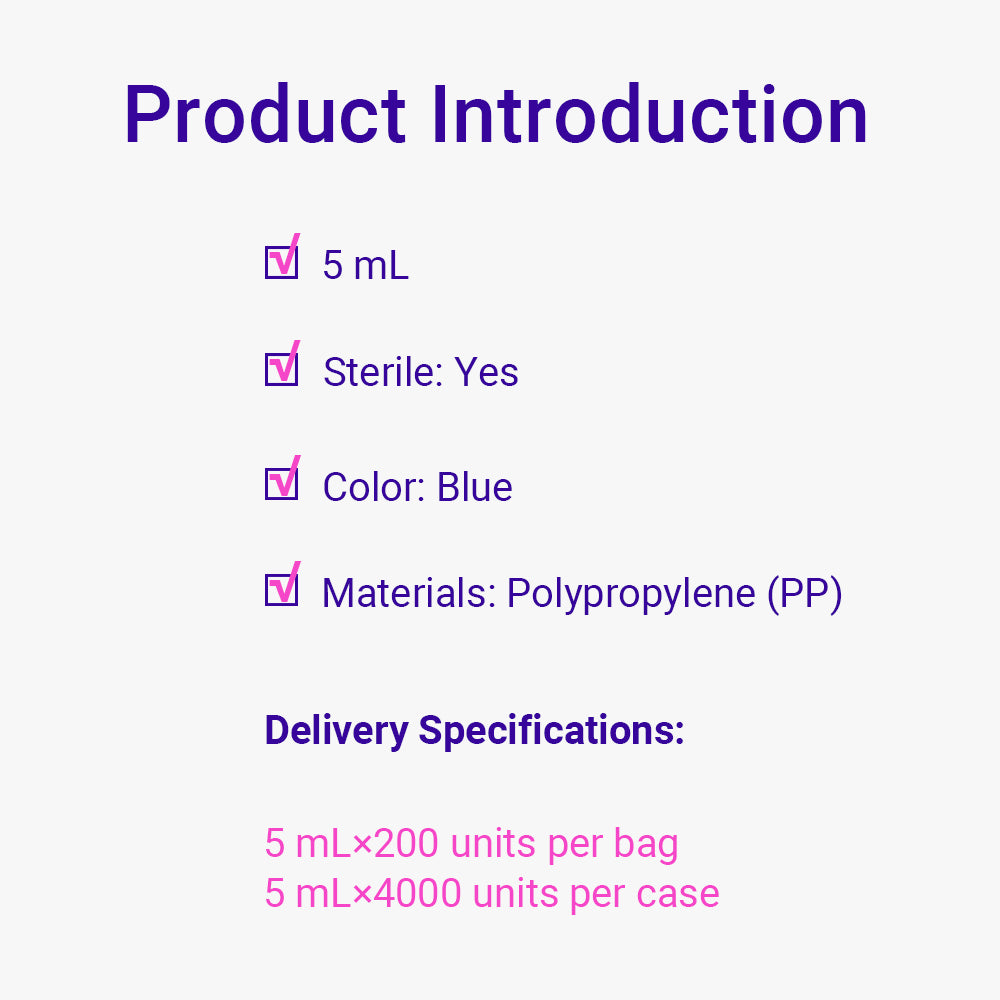 Product Introduction

☑ 5 mL

☑ Sterile: Yes

☑ Color: Blue

☑ Materials: Polypropylene (PP)

Delivery Specifications:

5 mL×200 units per bag
5 mL×4000 units per case